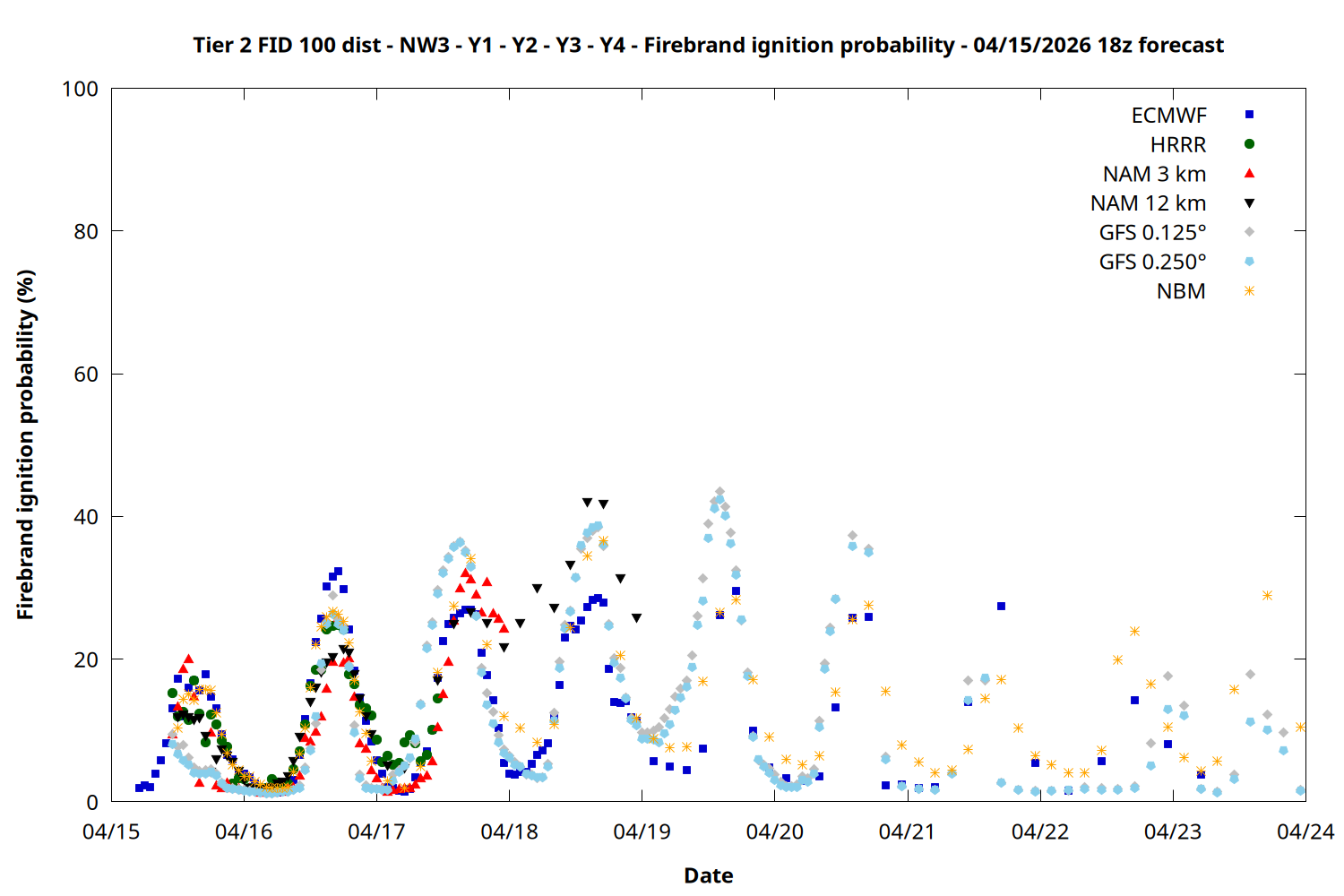 Tier 2 FID 100 dist - NW3 - Y1 - Y2 - Y3 - Y4 - Firebrand ignition probability - 04/15/2026 18z forecast

Firebrand ignition probability (%)

100
80
60
40
20
0

ECMWF
HRRR
NAM 3 km
NAM 12 km
GFS 0.125°
GFS 0.250°
NBM

04/15 04/16 04/17 04/18 04/19 04/20 04/21 04/22 04/23 04/24

Date